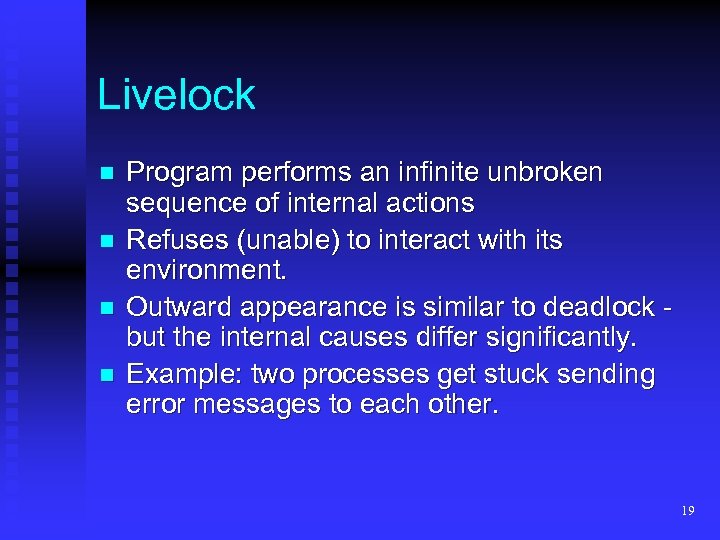 Livelock

- Program performs an infinite unbroken sequence of internal actions
- Refuses (unable) to interact with its environment.
- Outward appearance is similar to deadlock - but the internal causes differ significantly.
- Example: two processes get stuck sending error messages to each other.

19